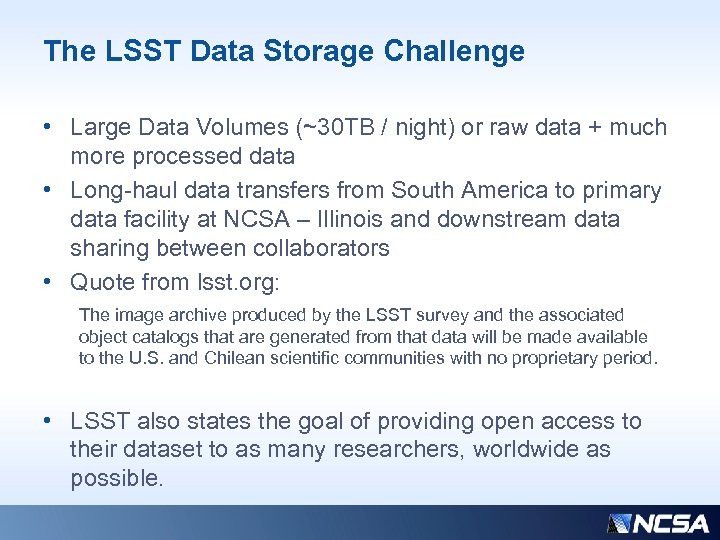 The LSST Data Storage Challenge

• Large Data Volumes (~30TB / night) or raw data + much more processed data

• Long-haul data transfers from South America to primary data facility at NCSA – Illinois and downstream data sharing between collaborators

• Quote from lsst.org:

The image archive produced by the LSST survey and the associated object catalogs that are generated from that data will be made available to the U.S. and Chilean scientific communities with no proprietary period.

• LSST also states the goal of providing open access to their dataset to as many researchers, worldwide as possible.

NCSA